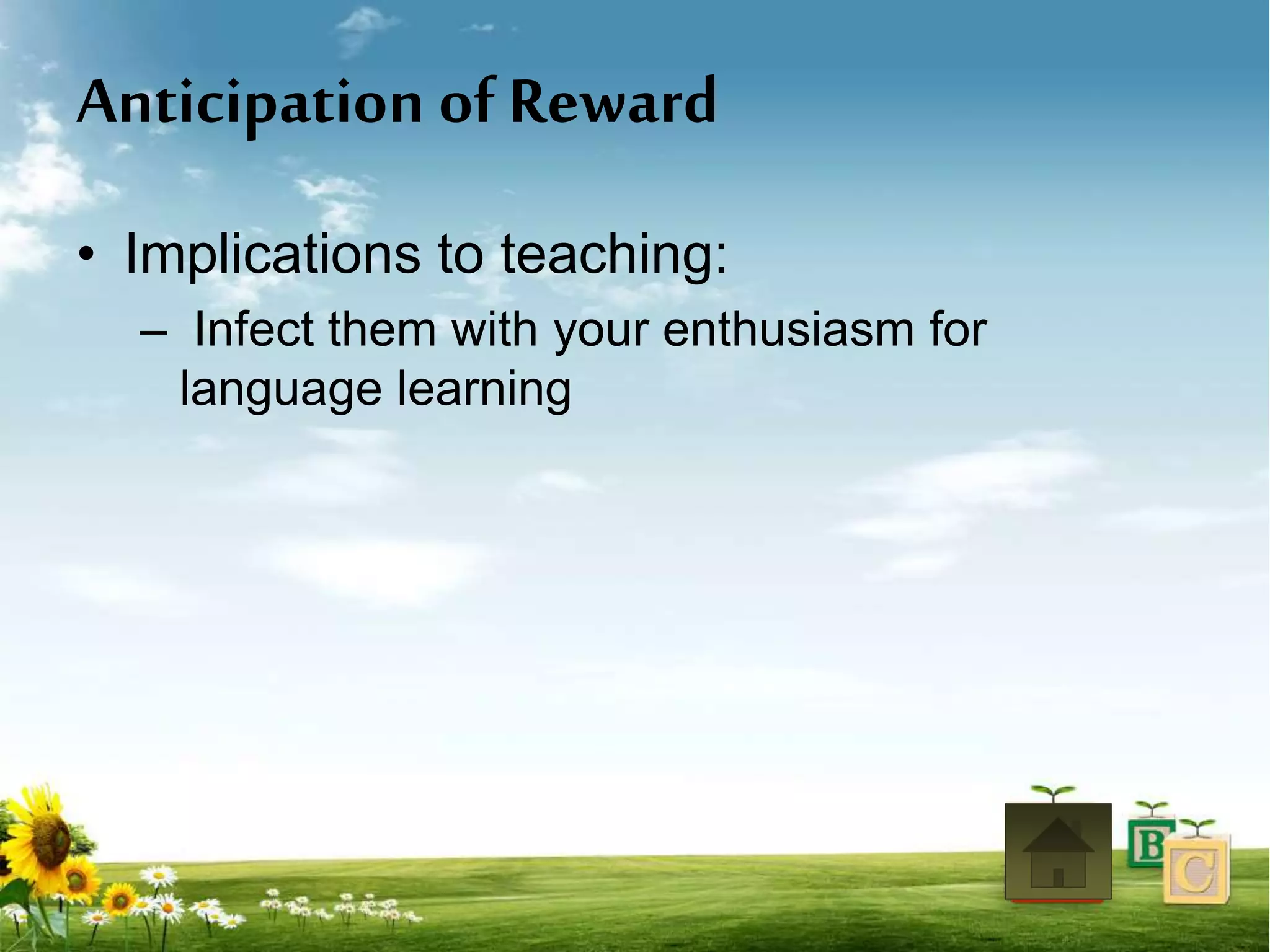 Anticipation of Reward

• Implications to teaching:
– Infect them with your enthusiasm for language learning

B C